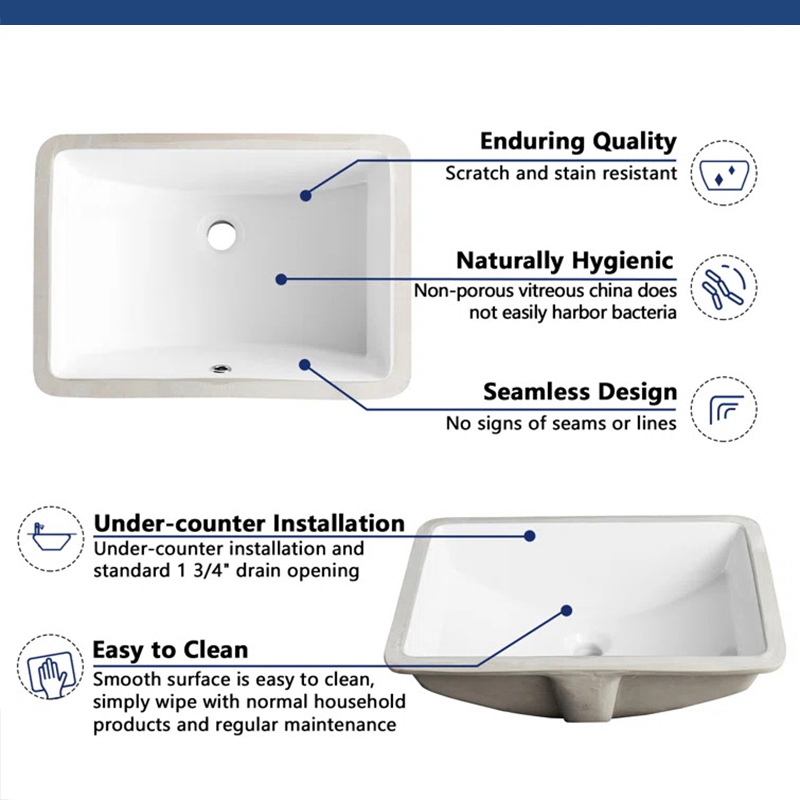 Enduring Quality
Scratch and stain resistant

Naturally Hygienic
Non-porous vitreous china does not easily harbor bacteria

Seamless Design
No signs of seams or lines

Under-counter Installation
Under-counter installation and standard 1 3/4" drain opening

Easy to Clean
Smooth surface is easy to clean, simply wipe with normal household products and regular maintenance